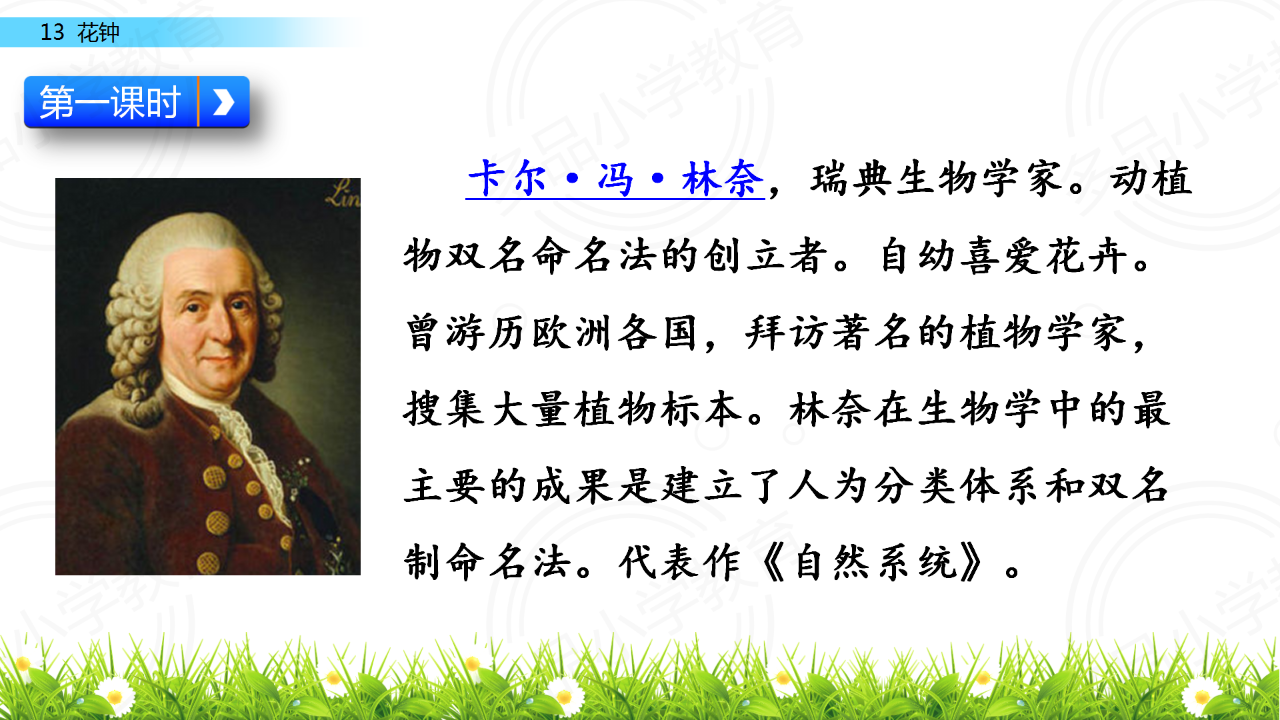 13 花钟

第一课时

卡尔·冯·林奈，瑞典生物学家。动植物双名命名法的创立者。自幼喜爱花卉。曾游历欧洲各国，拜访著名的植物学家，搜集大量植物标本。林奈在生物学中的最主要的成果是建立了人为分类体系和双名制命名法。代表作《自然系统》。